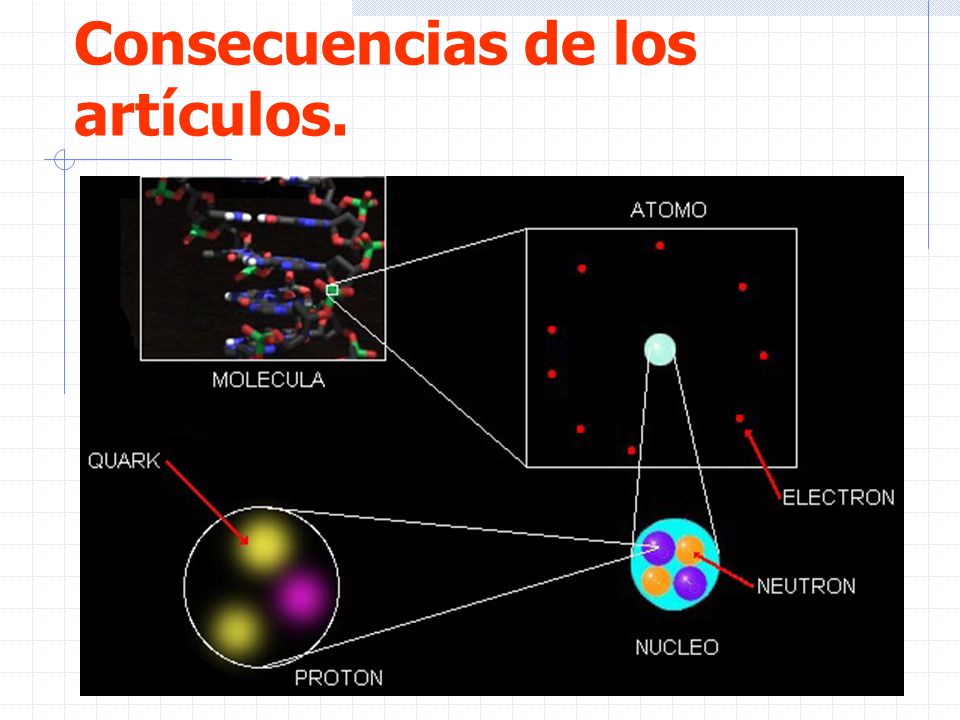 Consecuencias de los artículos.

ATOMO

MOLECULA

QUARK

ELECTRON

NEUTRON

NUCLEO

PROTON